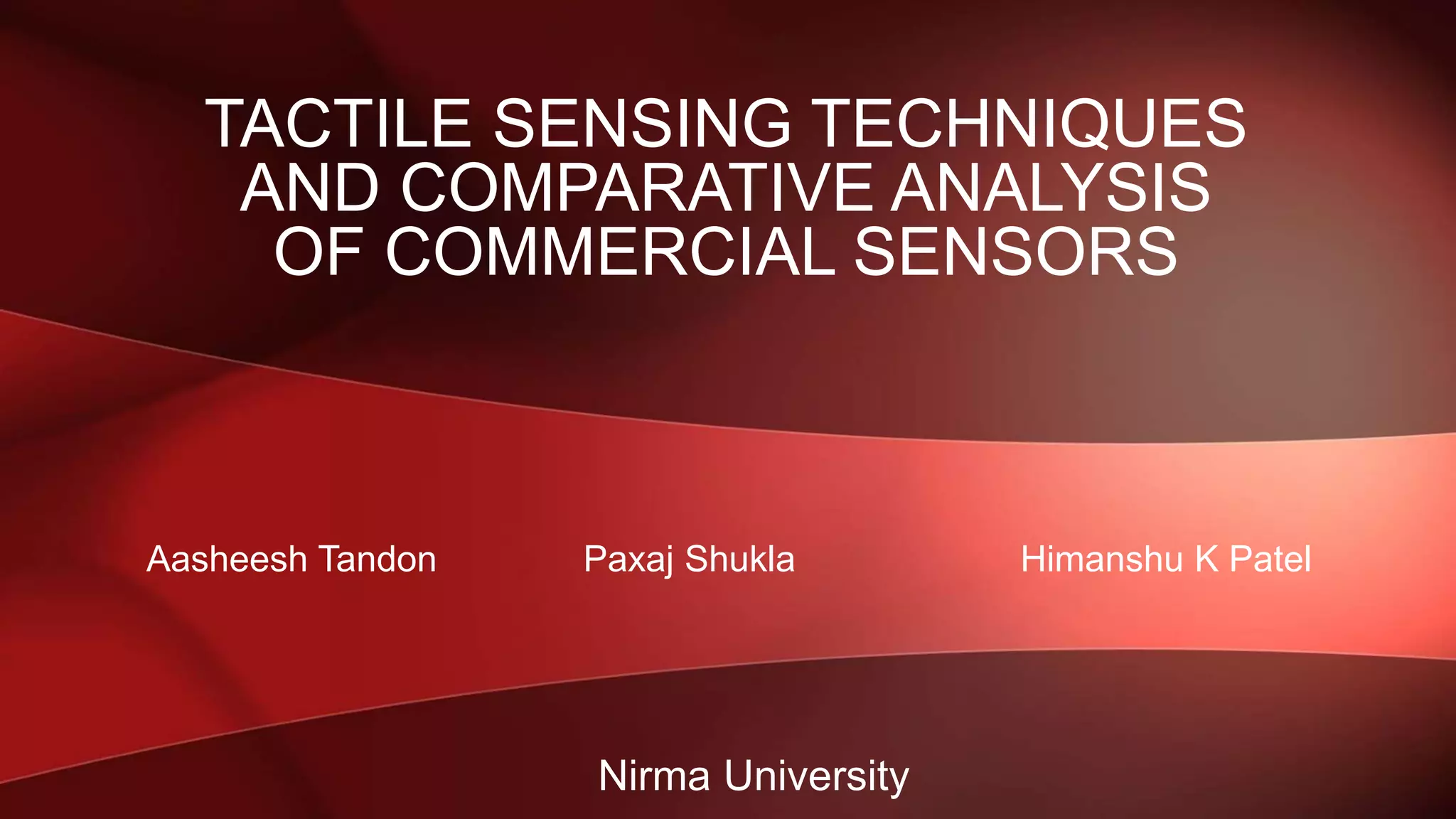 TACTILE SENSING TECHNIQUES AND COMPARATIVE ANALYSIS OF COMMERCIAL SENSORS

Aasheesh Tandon

Paxaj Shukla

Himanshu K Patel

Nirma University